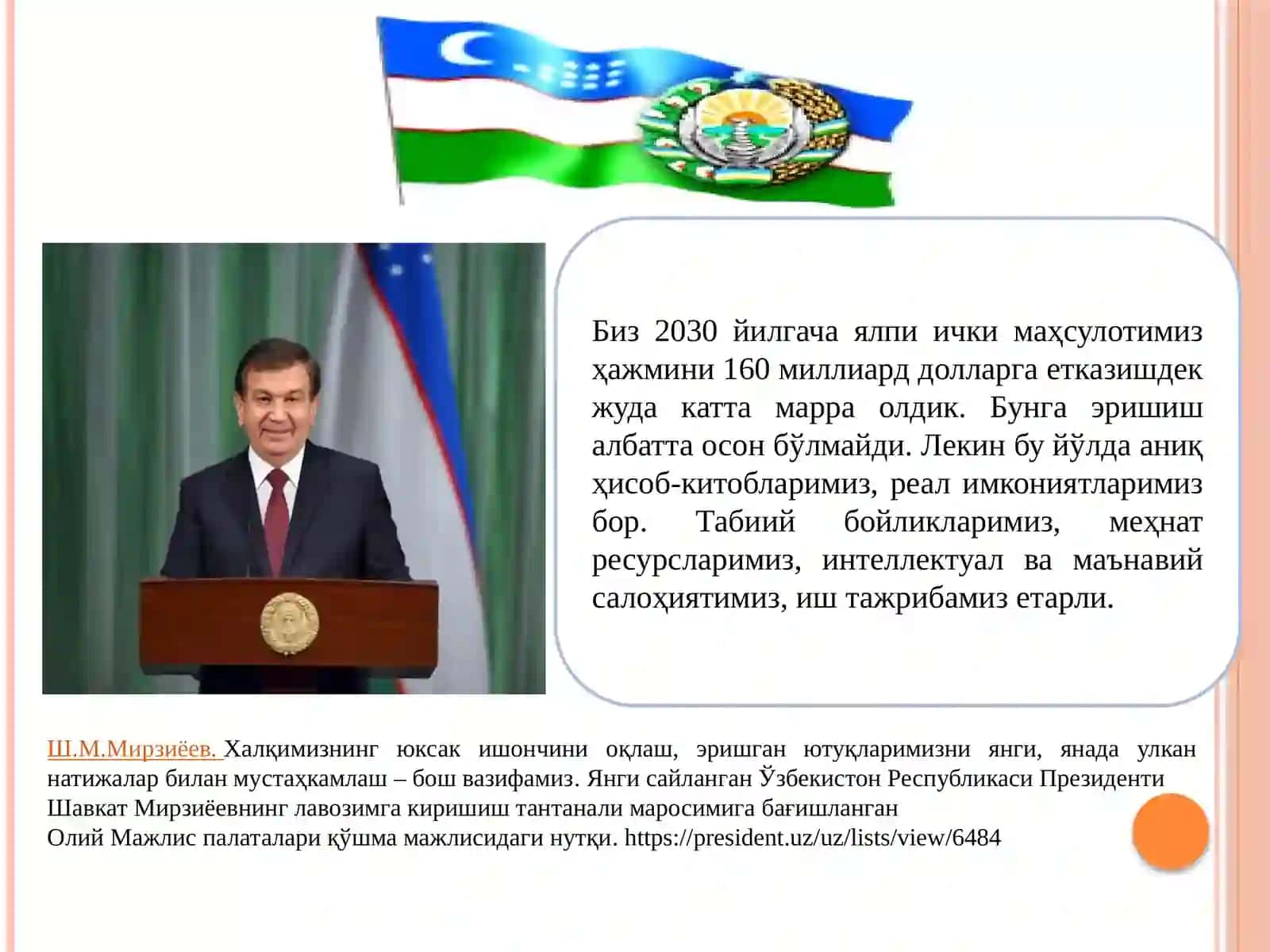 Биз 2030 йилгача ялпи ички маҳсулотимиз ҳажмини 160 миллиард долларга етказишдек жуда катта марра олдик. Бунга эришиш албатта осон бўлмайди. Лекин бу йўлда аниқ ҳисоб-китобларимиз, реал имкониятларимиз бор. Табиий бойликларимиз, меҳнат ресурсларимиз, интеллектуал ва маънавий салоҳиятимиз, иш тажрибамиз етарли.

Ш.М.Мирзиёев. Халқимизнинг юксак ишончини оқлаш, эришган ютуқларимизни янги, янада улкан натижалар билан мустаҳкамлаш – бош вазифамиз. Янги сайланган Ўзбекистон Республикаси Президенти Шавкат Мирзиёевнинг лавозимга киришиш тантанали маросимига бағишланган Олий Мажлис палаталари қўшма мажлисидаги нутқи. https://president.uz/uz/lists/view/6484